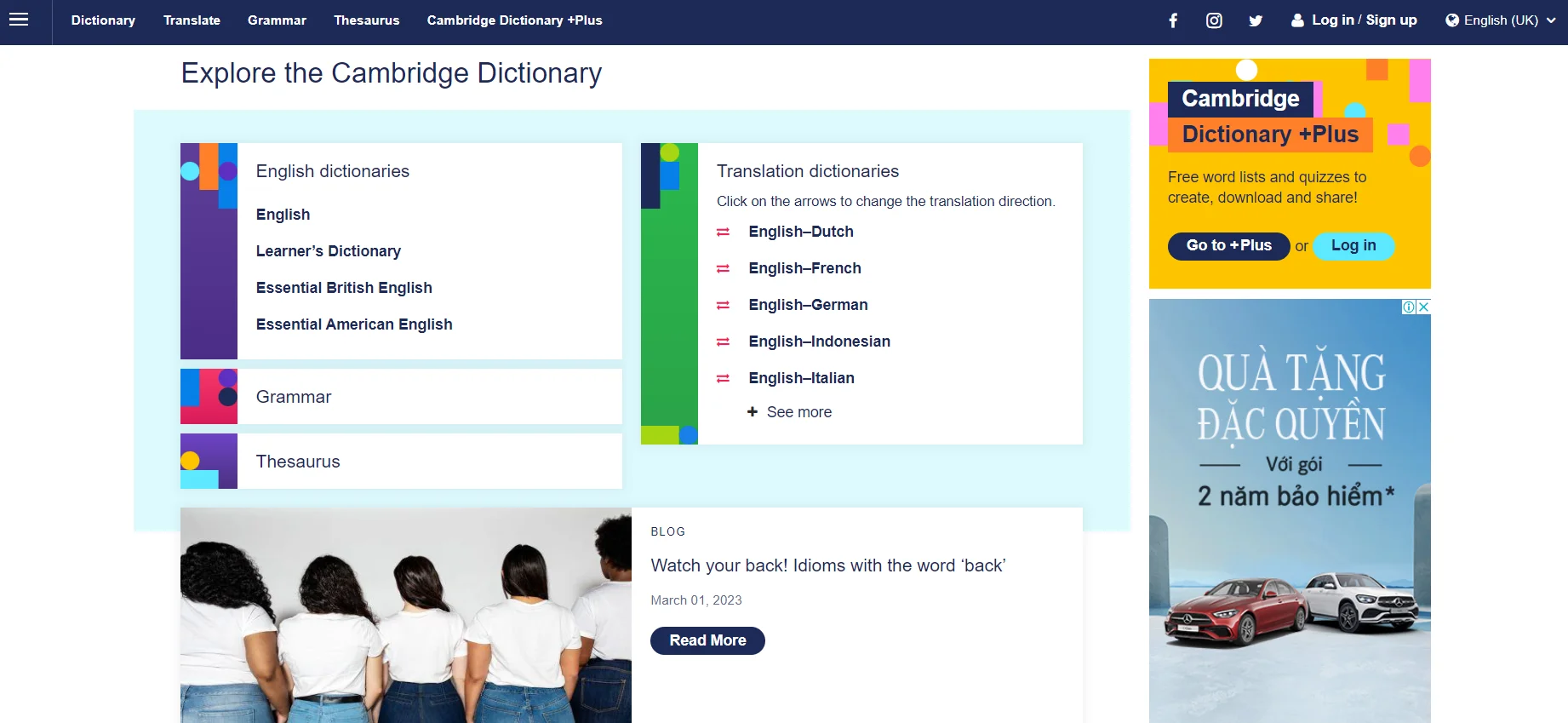 Dictionary Translate Grammar Thesaurus Cambridge Dictionary +Plus

Log in / Sign up English (UK)

Explore the Cambridge Dictionary

English dictionaries

English

Learner's Dictionary

Essential British English

Essential American English

Grammar

Thesaurus

Translation dictionaries

Click on the arrows to change the translation direction.

English–Dutch

English–French

English–German

English–Indonesian

English–Italian

See more

BLOG

Watch your back! Idioms with the word 'back'

March 01, 2023

Read More

Cambridge Dictionary +Plus

Free word lists and quizzes to create, download and share!

Go to +Plus or Log in

QUÀ TẶNG ĐẶC QUYỀN

Với gói

2 năm bảo hiểm*